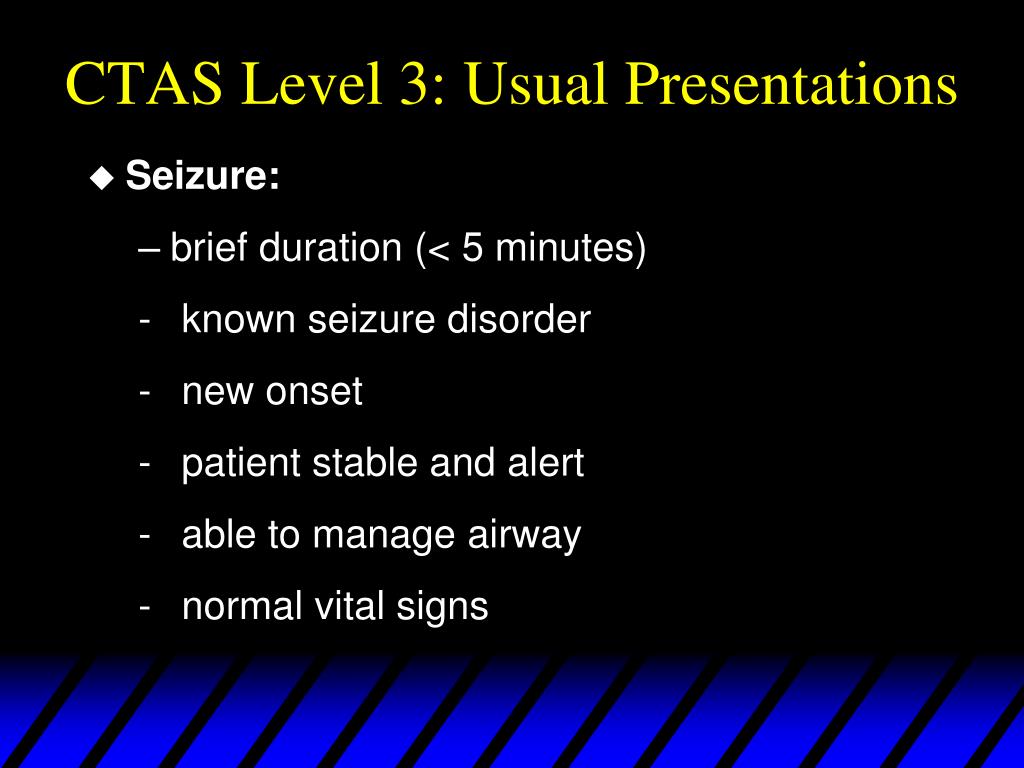 CTAS Level 3: Usual Presentations

◆ Seizure:

– brief duration (< 5 minutes)

- known seizure disorder

- new onset

- patient stable and alert

- able to manage airway

- normal vital signs